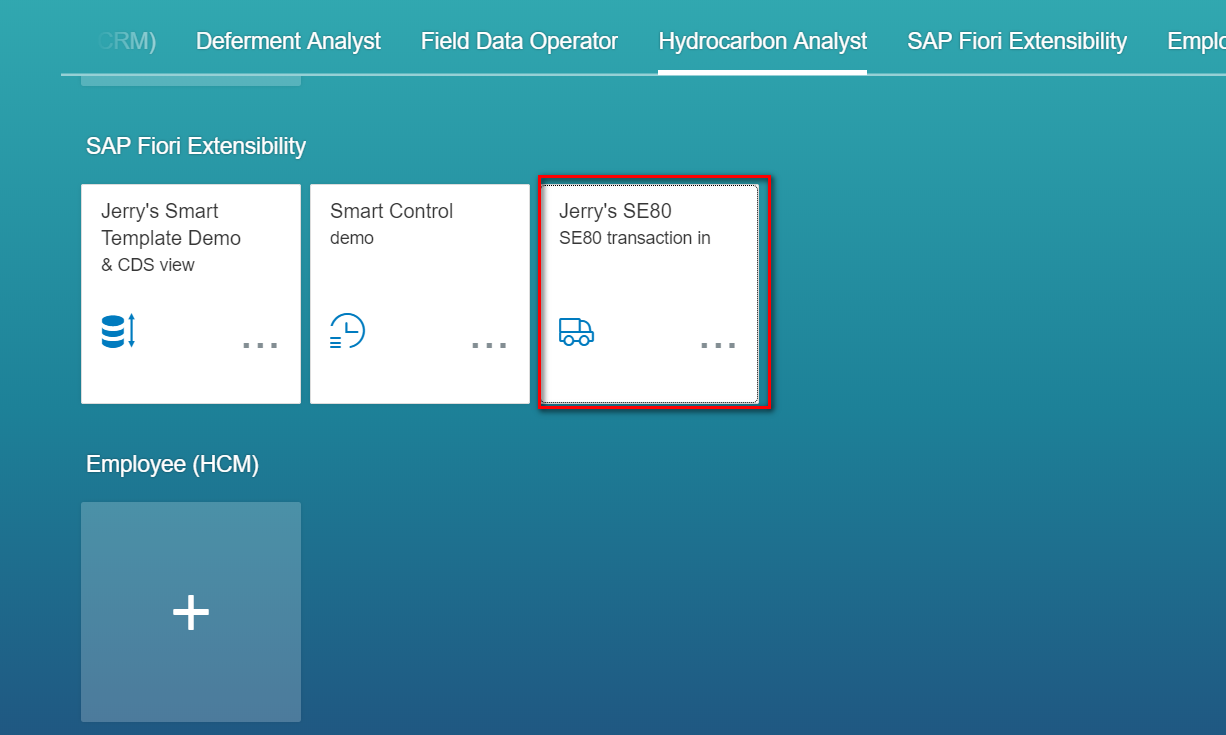 CRM) Deferment Analyst Field Data Operator Hydrocarbon Analyst SAP Fiori Extensibility Emplo

SAP Fiori Extensibility

Jerry's Smart Template Demo
& CDS view
...

Smart Control
demo
...

Jerry's SE80
SE80 transaction in
...

Employee (HCM)

+